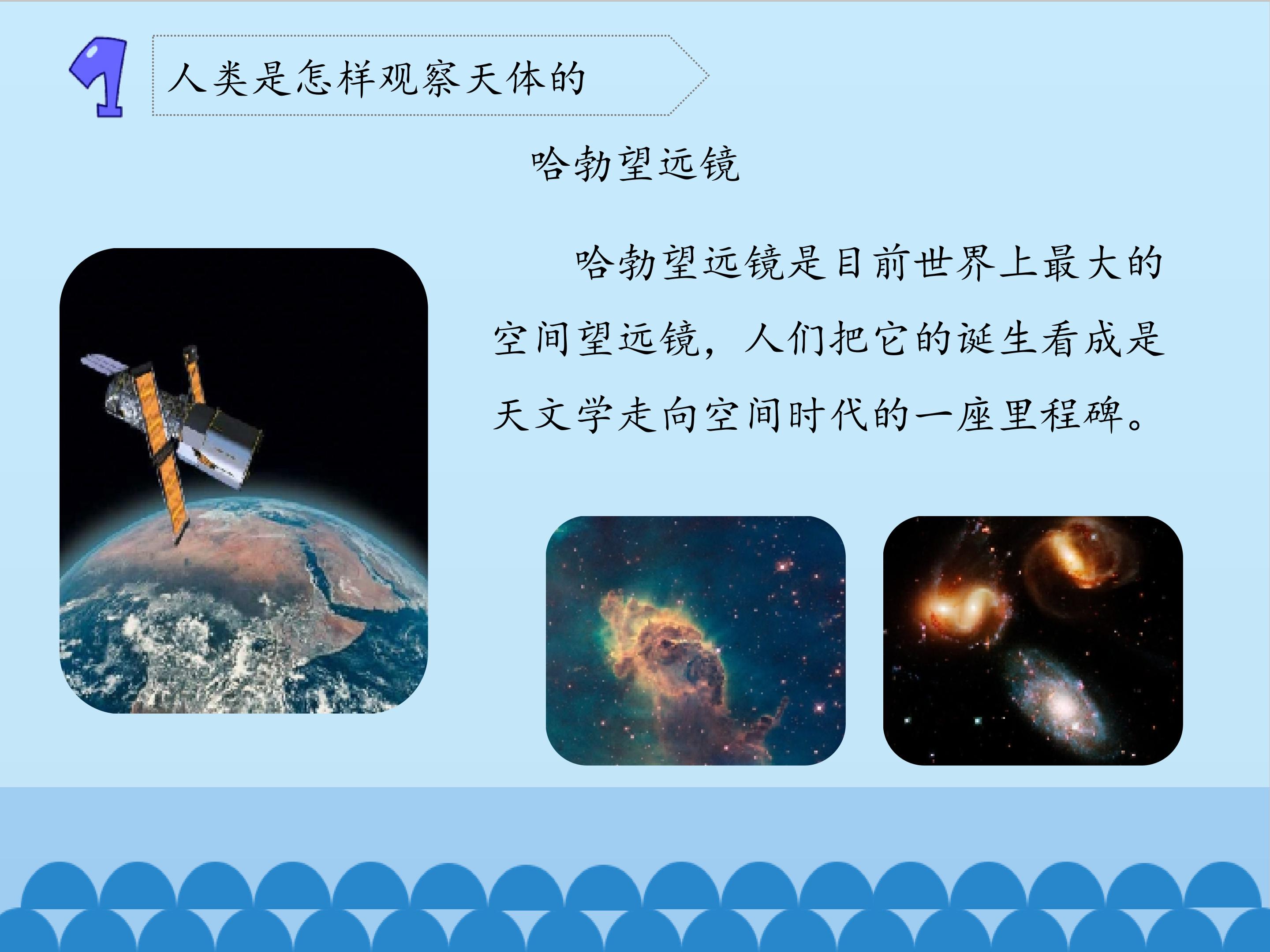 1

人类是怎样观察天体的

哈勃望远镜

哈勃望远镜是目前世界上最大的空间望远镜，人们把它的诞生看成是天文学走向空间时代的一座里程碑。